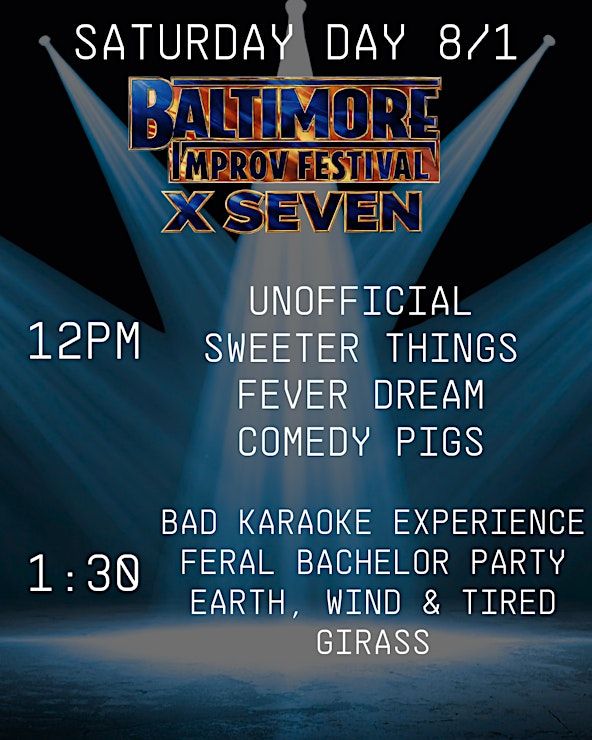 SATURDAY DAY 8/1

BALTIMORE
IMPROV FESTIVAL
X SEVEN

12PM

UNOFFICIAL
SWEETER THINGS
FEVER DREAM
COMEDY PIGS

1:30

BAD KARAOKE EXPERIENCE
FERAL BACHELOR PARTY
EARTH, WIND & TIRED
GIRASS